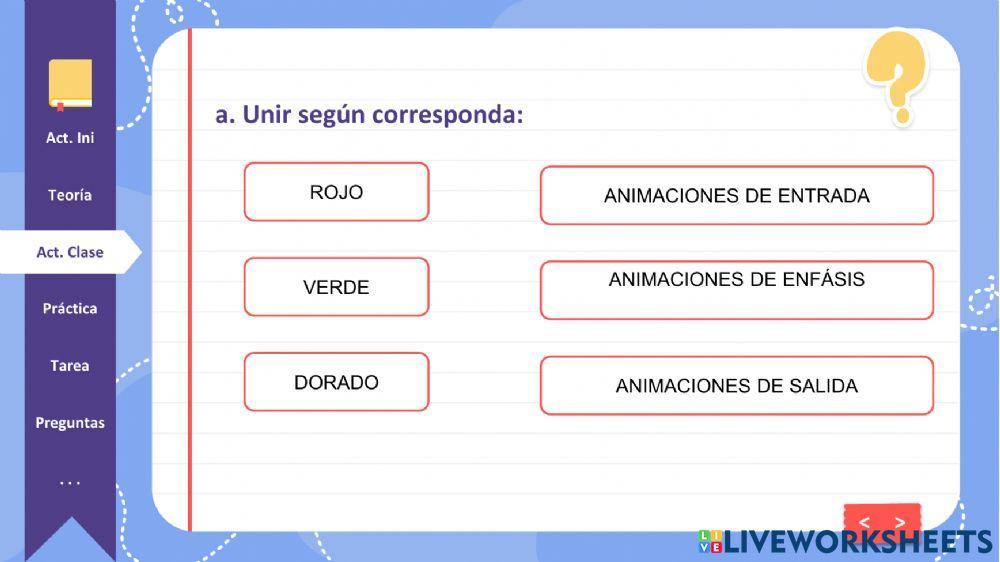 Act. Ini

Teoría

Act. Clase

Práctica

Tarea

Preguntas

...

a. Unir según corresponda:

ROJO

VERDE

DORADO

ANIMACIONES DE ENTRADA

ANIMACIONES DE ENFÁSIS

ANIMACIONES DE SALIDA

< >

LIVEWORKSHEETS